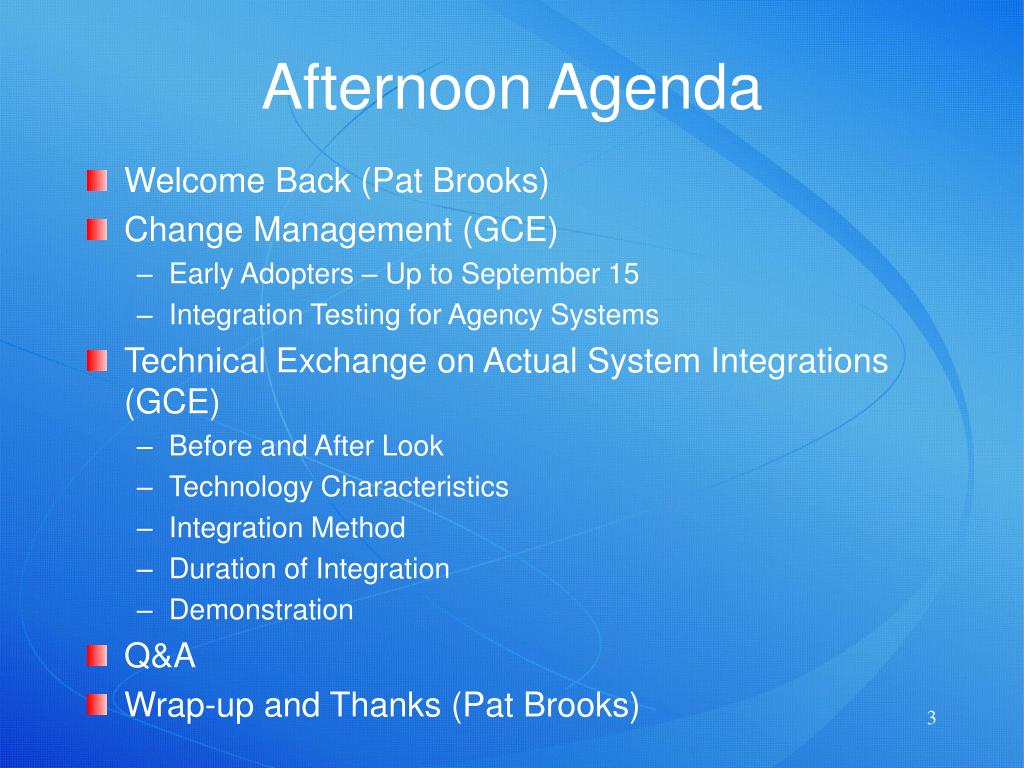 Afternoon Agenda

Welcome Back (Pat Brooks)
Change Management (GCE)
– Early Adopters – Up to September 15
– Integration Testing for Agency Systems
Technical Exchange on Actual System Integrations (GCE)
– Before and After Look
– Technology Characteristics
– Integration Method
– Duration of Integration
– Demonstration
Q&A
Wrap-up and Thanks (Pat Brooks)

3